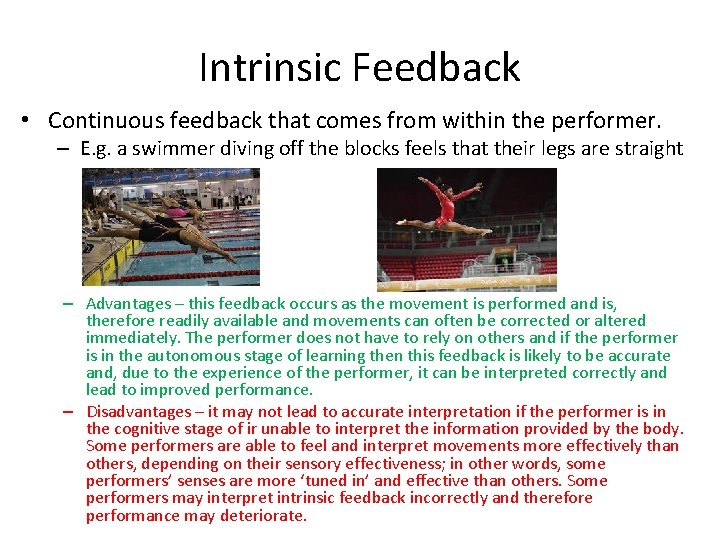 Intrinsic Feedback

• Continuous feedback that comes from within the performer.
– E.g. a swimmer diving off the blocks feels that their legs are straight

– Advantages – this feedback occurs as the movement is performed and is, therefore readily available and movements can often be corrected or altered immediately. The performer does not have to rely on others and if the performer is in the autonomous stage of learning then this feedback is likely to be accurate and, due to the experience of the performer, it can be interpreted correctly and lead to improved performance.

– Disadvantages – it may not lead to accurate interpretation if the performer is in the cognitive stage of ir unable to interpret the information provided by the body. Some performers are able to feel and interpret movements more effectively than others, depending on their sensory effectiveness; in other words, some performers' senses are more 'tuned in' and effective than others. Some performers may interpret intrinsic feedback incorrectly and therefore performance may deteriorate.